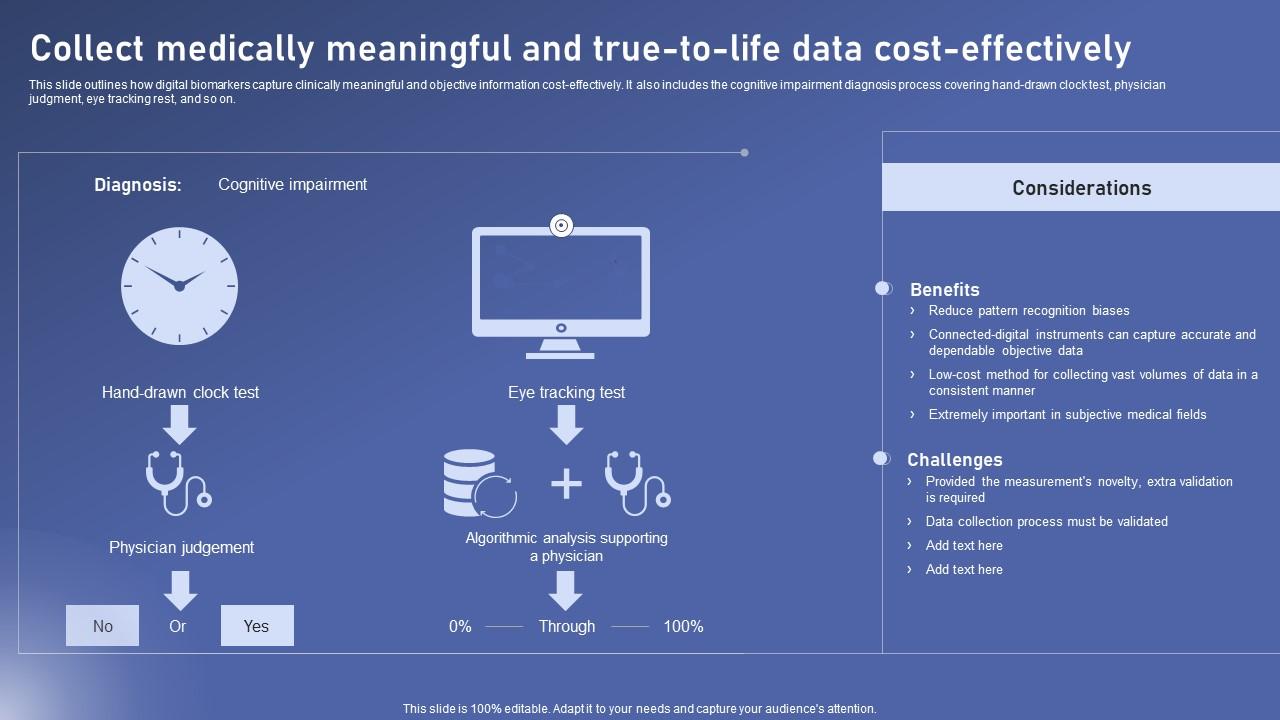 Collect medically meaningful and true-to-life data cost-effectively

This slide outlines how digital biomarkers capture clinically meaningful and objective information cost-effectively. It also includes the cognitive impairment diagnosis process covering hand-drawn clock test, physician judgment, eye tracking rest, and so on.

Diagnosis: Cognitive impairment

Hand-drawn clock test

Physician judgement

No Or Yes

Eye tracking test

Algorithmic analysis supporting a physician

0% Through 100%

Considerations

Benefits
› Reduce pattern recognition biases
› Connected-digital instruments can capture accurate and dependable objective data
› Low-cost method for collecting vast volumes of data in a consistent manner
› Extremely important in subjective medical fields

Challenges
› Provided the measurement's novelty, extra validation is required
› Data collection process must be validated
› Add text here
› Add text here

This slide is 100% editable. Adapt it to your needs and capture your audience's attention.